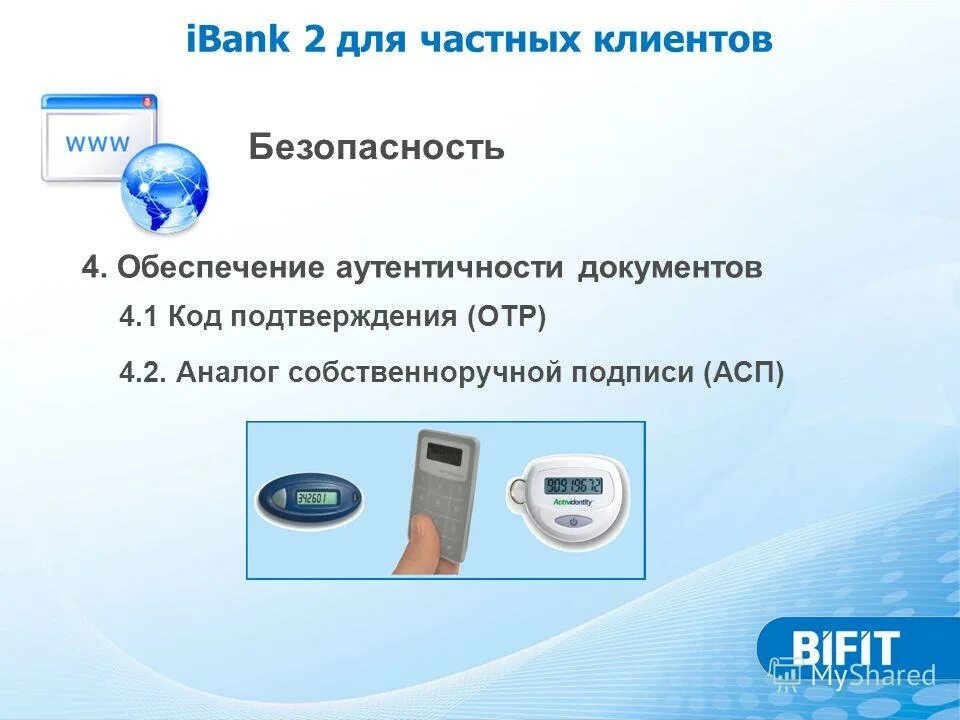 iBank 2 для частных клиентов

WWW

Безопасность

4. Обеспечение аутентичности документов

4.1 Код подтверждения (OTP)

4.2. Аналог собственноручной подписи (АСП)

342601

90919672

ActivIdentity

BIFIT

MyShared